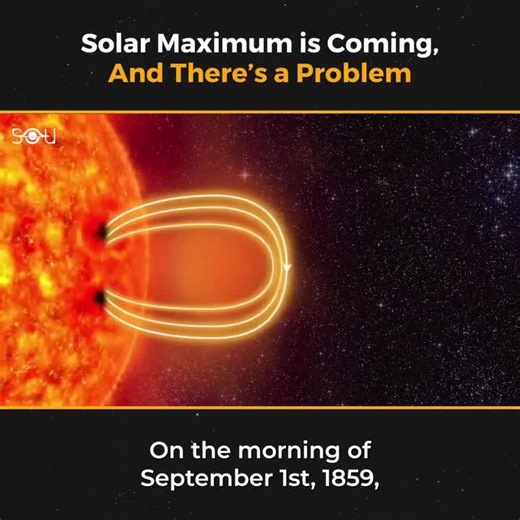 Solar Maximum is Coming,
And There's a Problem

SOU

On the morning of
September 1st, 1859,